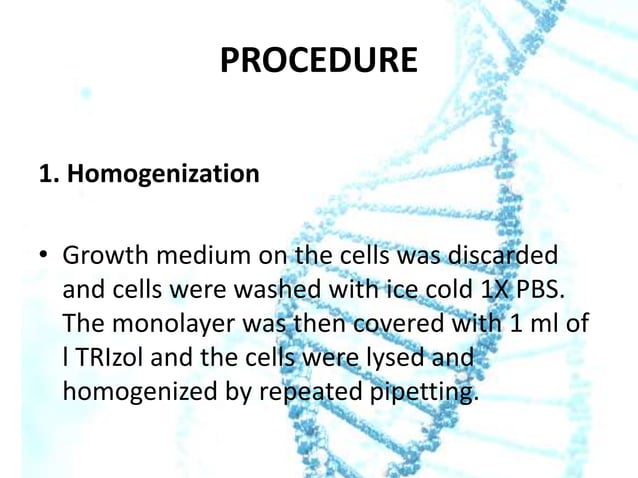 PROCEDURE

1. Homogenization

• Growth medium on the cells was discarded and cells were washed with ice cold 1X PBS. The monolayer was then covered with 1 ml of l TRIzol and the cells were lysed and homogenized by repeated pipetting.